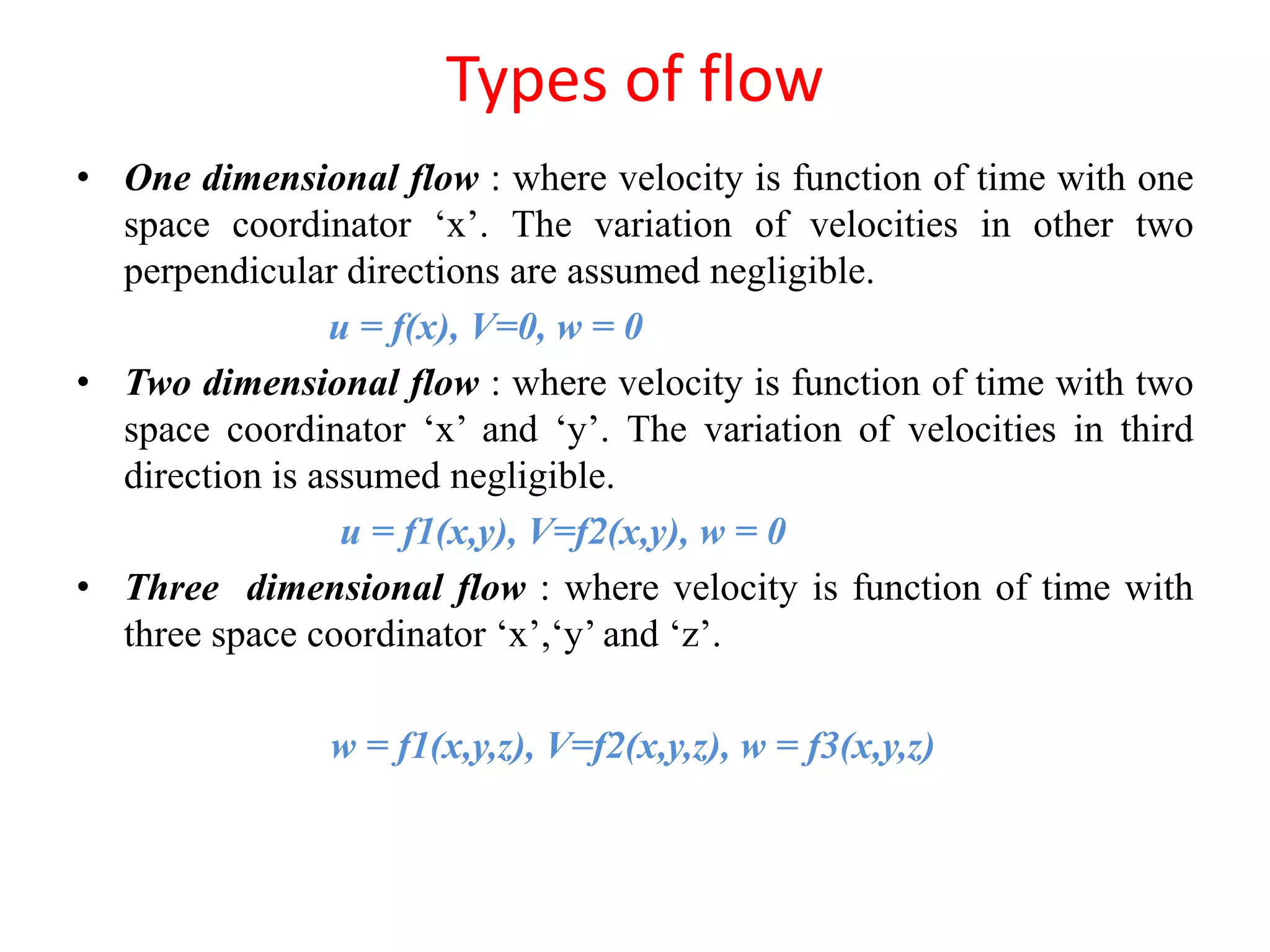 Types of flow

• One dimensional flow : where velocity is function of time with one space coordinator ‘x’. The variation of velocities in other two perpendicular directions are assumed negligible.

$u = f(x), V=0, w = 0$

• Two dimensional flow : where velocity is function of time with two space coordinator ‘x’ and ‘y’. The variation of velocities in third direction is assumed negligible.

$u = f1(x,y), V=f2(x,y), w = 0$

• Three dimensional flow : where velocity is function of time with three space coordinator ‘x’,‘y’ and ‘z’.

$w = f1(x,y,z), V=f2(x,y,z), w = f3(x,y,z)$